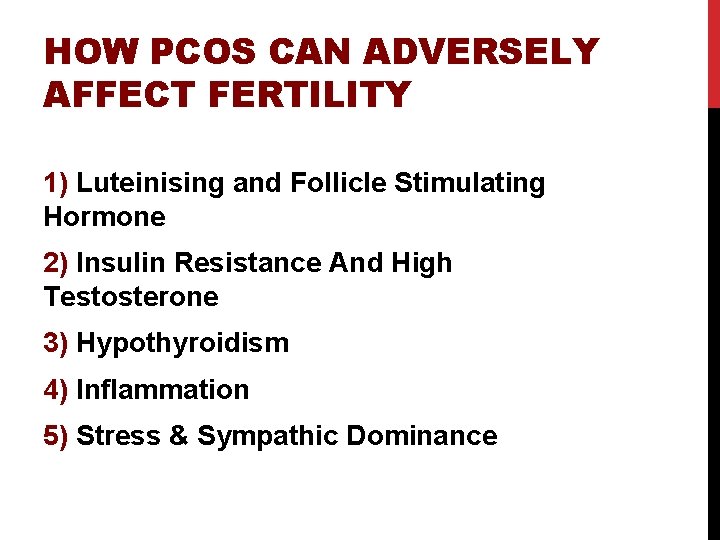 HOW PCOS CAN ADVERSELY AFFECT FERTILITY

1) Luteinising and Follicle Stimulating Hormone

2) Insulin Resistance And High Testosterone

3) Hypothyroidism

4) Inflammation

5) Stress & Sympathic Dominance